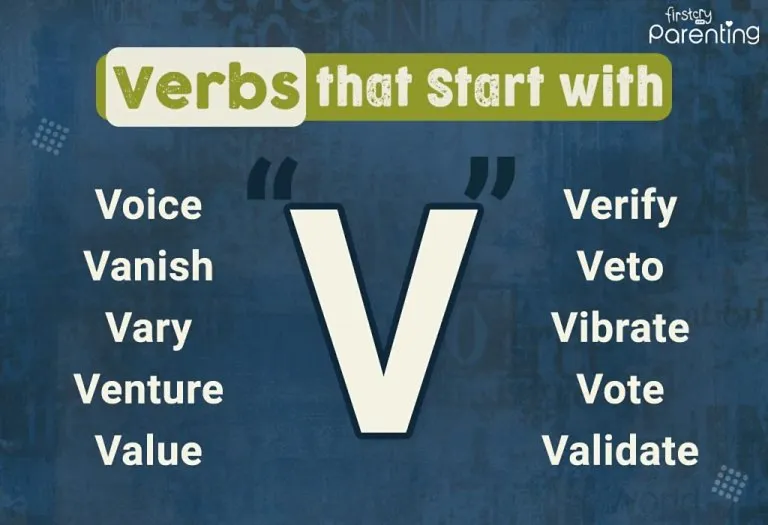 firstcry Parenting

Verbs that Start with

"V"

Voice
Vanish
Vary
Venture
Value

Verify
Veto
Vibrate
Vote
Validate